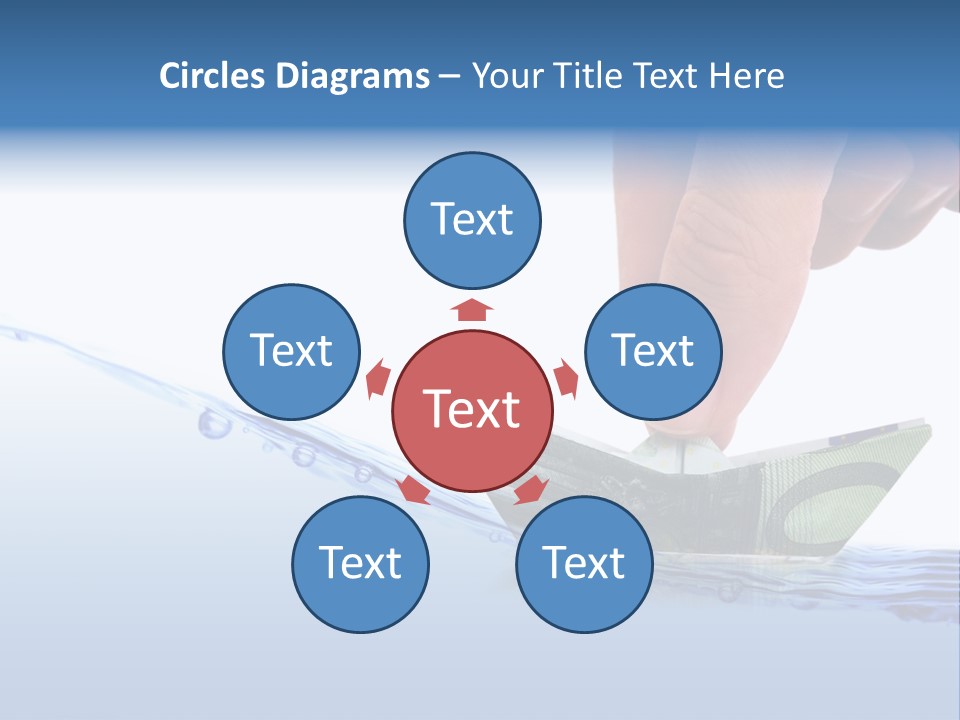 Circles Diagrams – Your Title Text Here

Text

Text

Text

Text

Text

Text